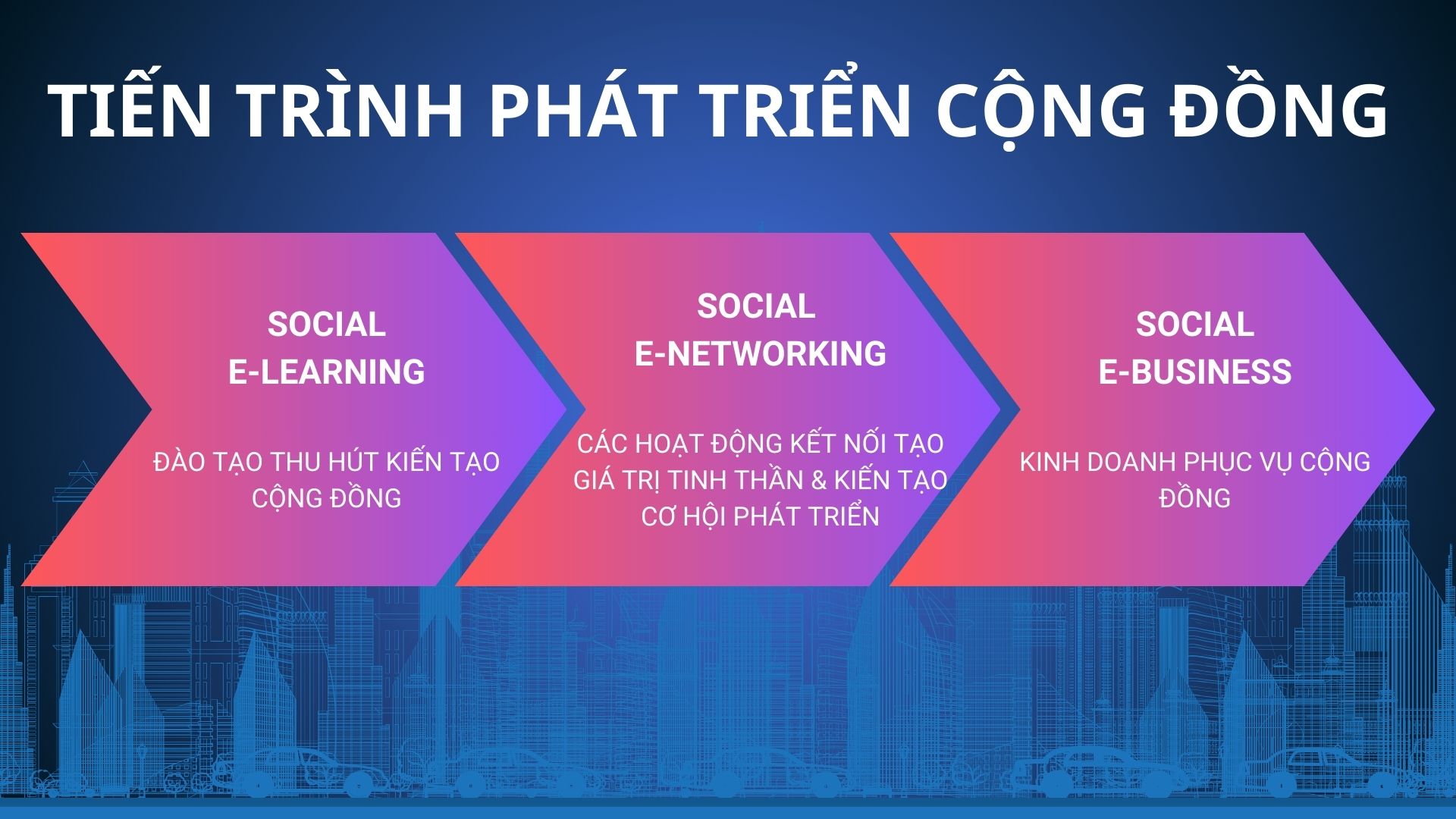 TIẾN TRÌNH PHÁT TRIỂN CỘNG ĐỒNG

SOCIAL
E-LEARNING

ĐÀO TẠO THU HÚT KIẾN TẠO CỘNG ĐỒNG

SOCIAL
E-NETWORKING

CÁC HOẠT ĐỘNG KẾT NỐI TẠO GIÁ TRỊ TINH THẦN & KIẾN TẠO CƠ HỘI PHÁT TRIỂN

SOCIAL
E-BUSINESS

KINH DOANH PHỤC VỤ CỘNG ĐỒNG